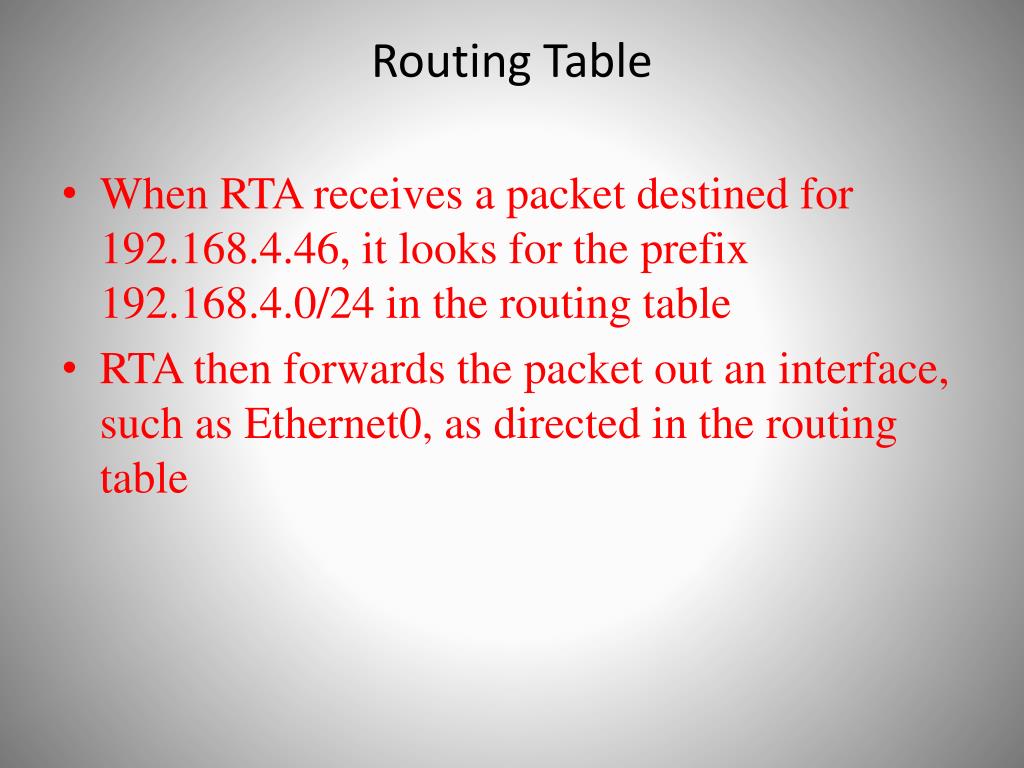 Routing Table

• When RTA receives a packet destined for 192.168.4.46, it looks for the prefix 192.168.4.0/24 in the routing table

• RTA then forwards the packet out an interface, such as Ethernet0, as directed in the routing table